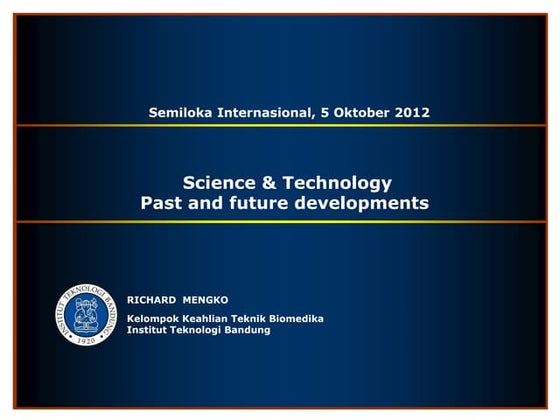 Semiloka Internasional, 5 Oktober 2012

Science & Technology
Past and future developments

INSTITUT TEKNOLOGI BANDUNG
1920

RICHARD MENGKO

Kelompok Keahlian Teknik Biomedika
Institut Teknologi Bandung